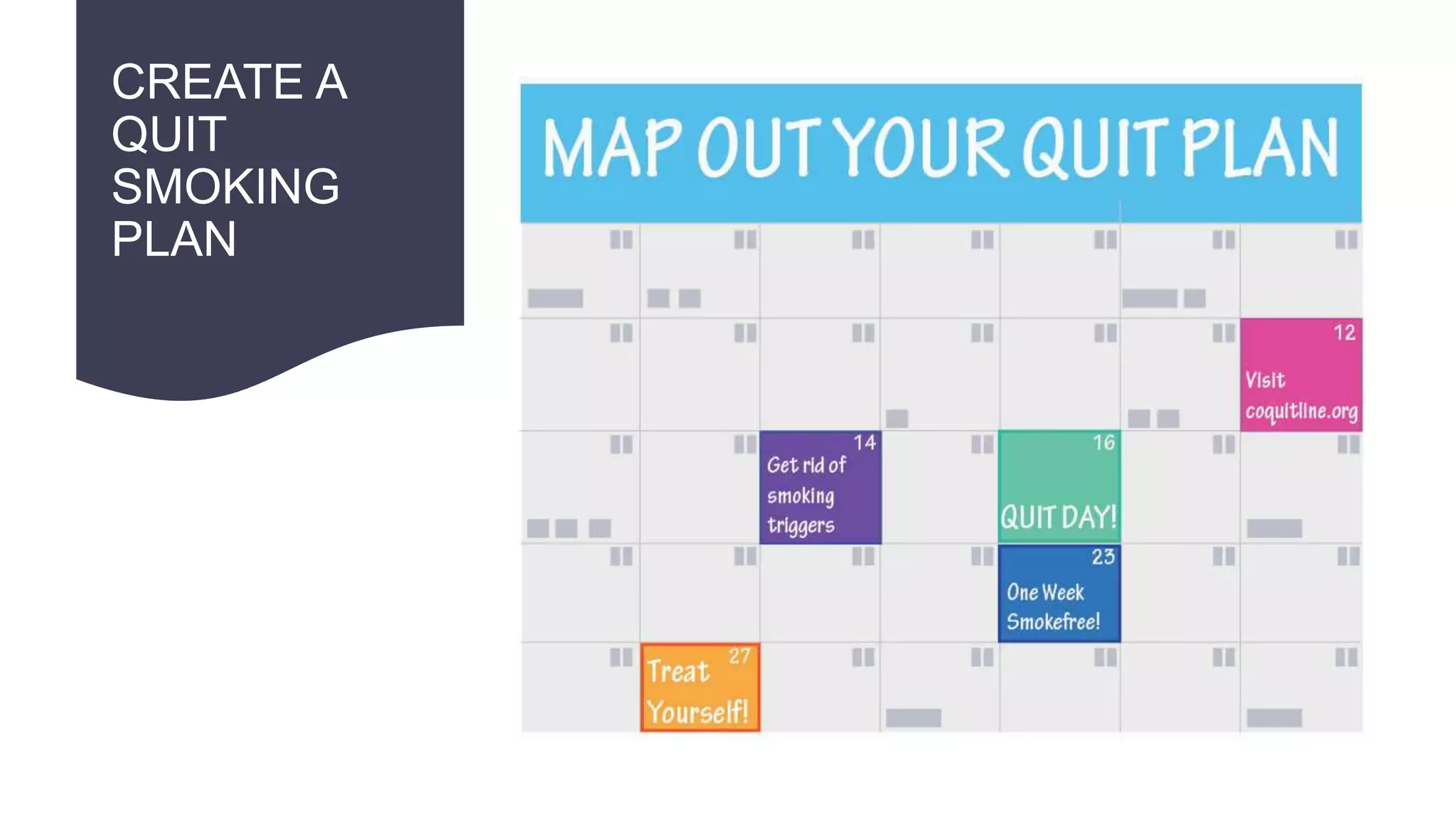 CREATE A QUIT SMOKING PLAN

MAP OUT YOUR QUIT PLAN

12
Visit coquitline.org

14
Get rid of smoking triggers

16
QUIT DAY!

23
One Week Smokefree!

27
Treat Yourself!